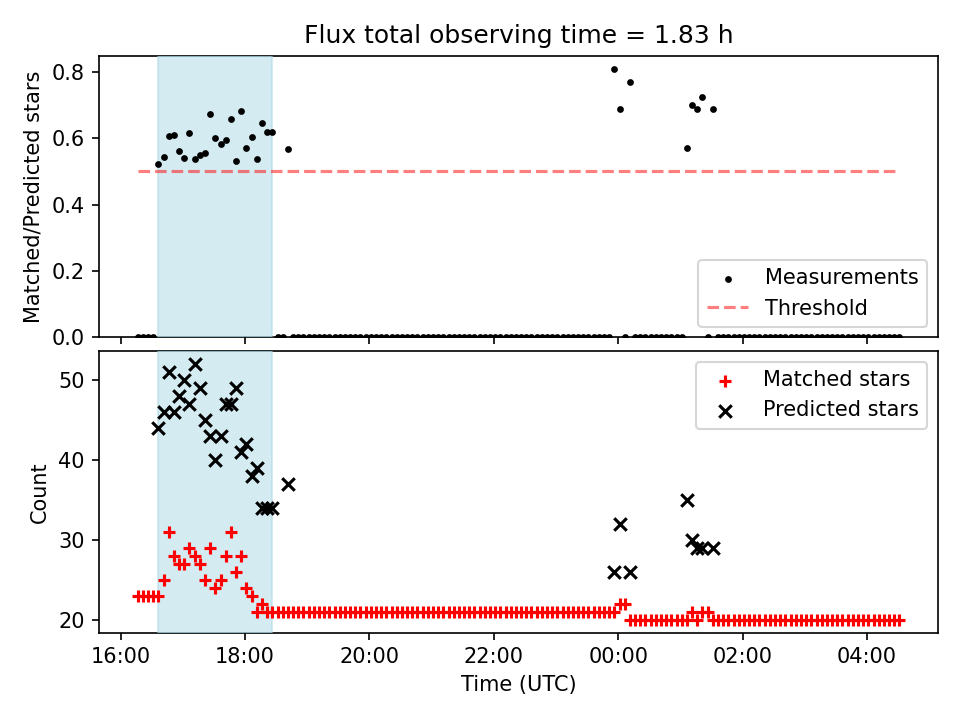 Flux total observing time = 1.83 h

Matched/Predicted stars

0.8
0.6
0.4
0.2
0.0

Measurements
Threshold

Count

50
40
30
20

Matched stars
Predicted stars

16:00
18:00
20:00
22:00
00:00
02:00
04:00

Time (UTC)